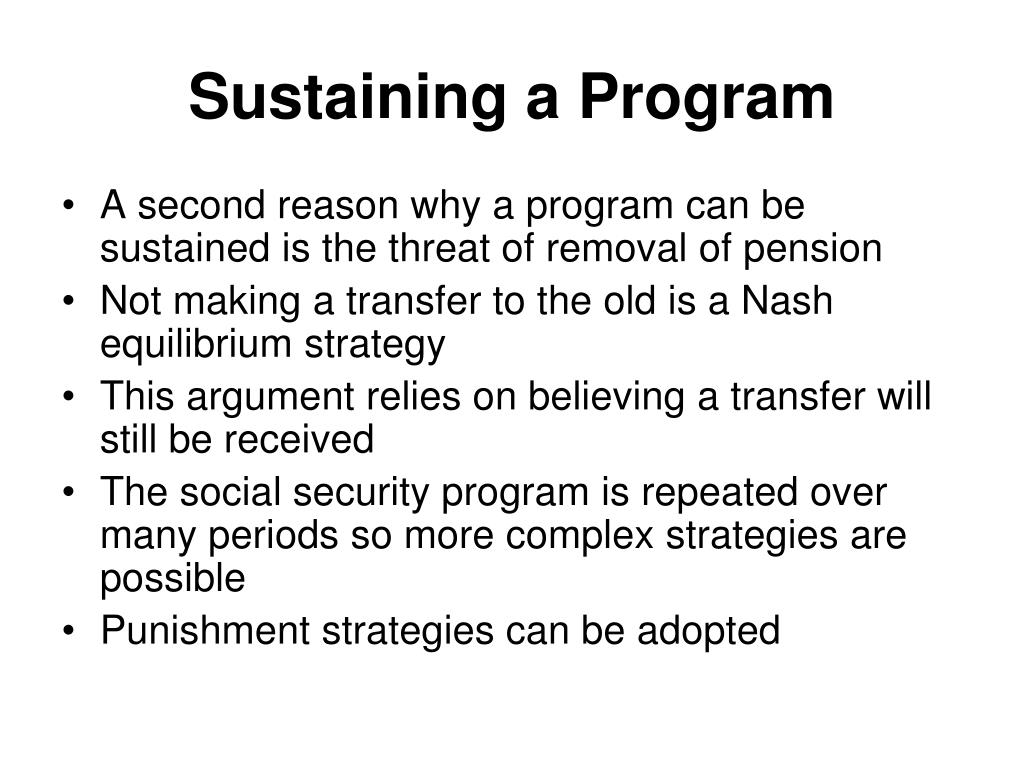 Sustaining a Program

• A second reason why a program can be sustained is the threat of removal of pension
• Not making a transfer to the old is a Nash equilibrium strategy
• This argument relies on believing a transfer will still be received
• The social security program is repeated over many periods so more complex strategies are possible
• Punishment strategies can be adopted